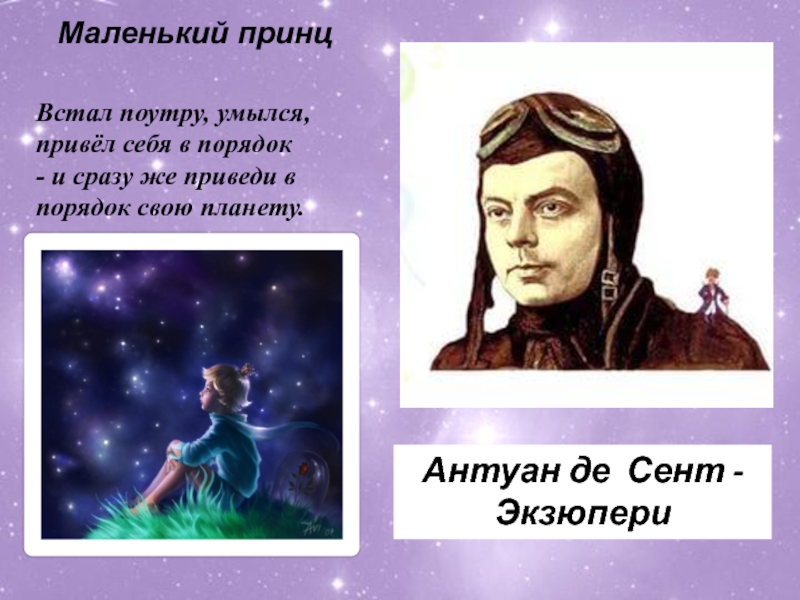 Маленький принц

Встал поутру, умылся, привёл себя в порядок - и сразу же приведи в порядок свою планету.

Антуан де Сент - Экзюпери